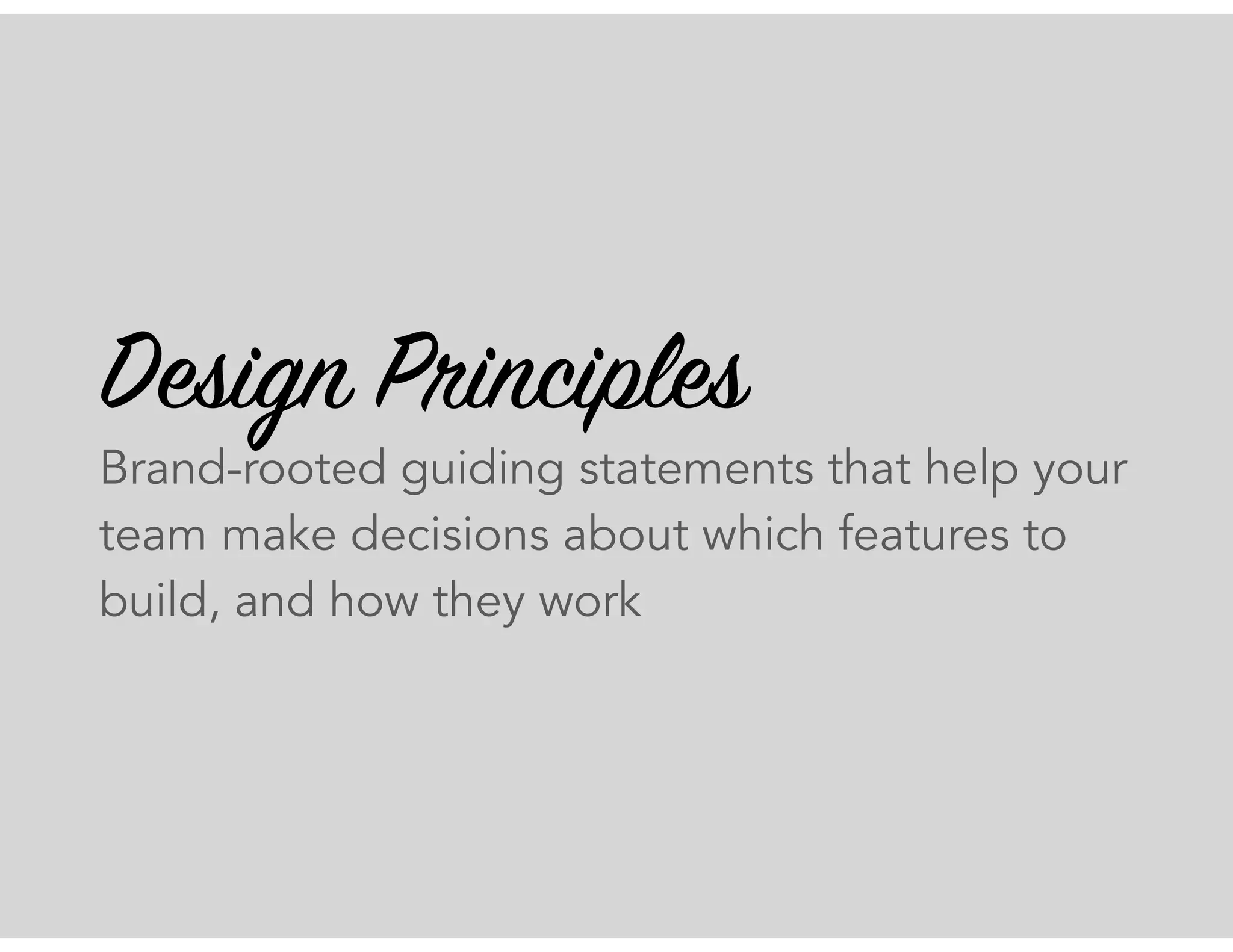 Design Principles

Brand-rooted guiding statements that help your team make decisions about which features to build, and how they work